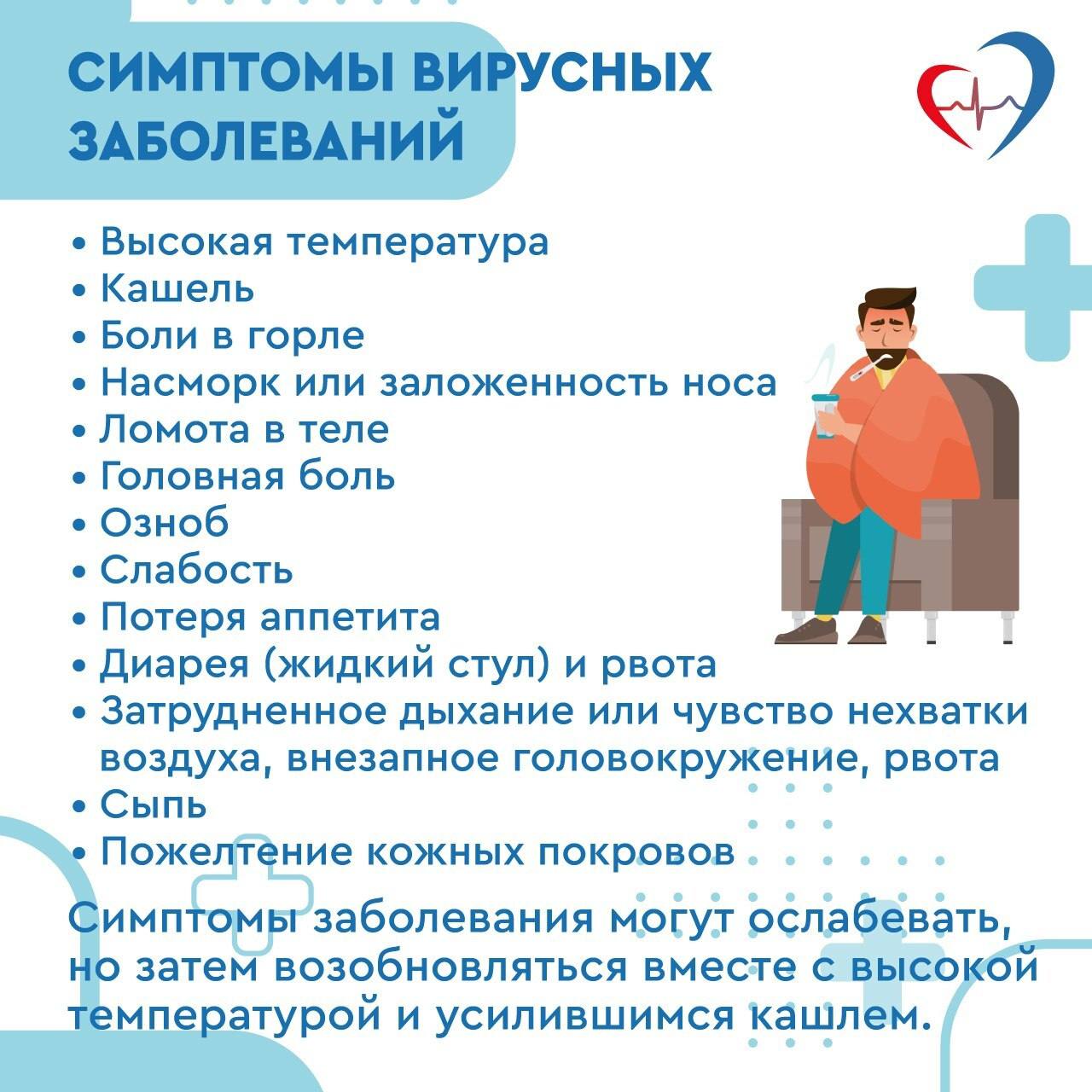 СИМПТОМЫ ВИРУСНЫХ ЗАБОЛЕВАНИЙ

• Высокая температура
• Кашель
• Боли в горле
• Насморк или заложенность носа
• Ломота в теле
• Головная боль
• Озноб
• Слабость
• Потеря аппетита
• Диарея (жидкий стул) и рвота
• Затрудненное дыхание или чувство нехватки воздуха, внезапное головокружение, рвота
• Сыпь
• Пожелтение кожных покровов

Симптомы заболевания могут ослабевать, но затем возобновляться вместе с высокой температурой и усилившимся кашлем.